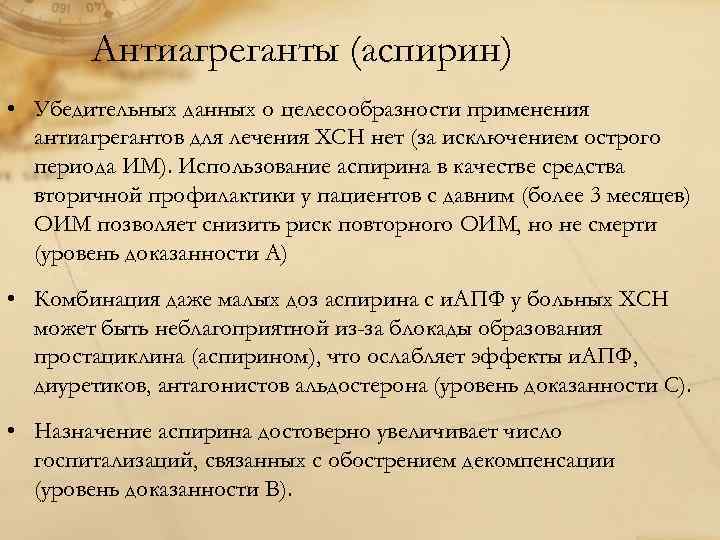 Антиагреганты (аспирин)

• Убедительных данных о целесообразности применения антиагрегантов для лечения ХСН нет (за исключением острого периода ИМ). Использование аспирина в качестве средства вторичной профилактики у пациентов с давним (более 3 месяцев) ОИМ позволяет снизить риск повторного ОИМ, но не смерти (уровень доказанности А)

• Комбинация даже малых доз аспирина с иАПФ у больных ХСН может быть неблагоприятной из-за блокады образования простациклина (аспирином), что ослабляет эффекты иАПФ, диуретиков, антагонистов альдостерона (уровень доказанности С).

• Назначение аспирина достоверно увеличивает число госпитализаций, связанных с обострением декомпенсации (уровень доказанности В).